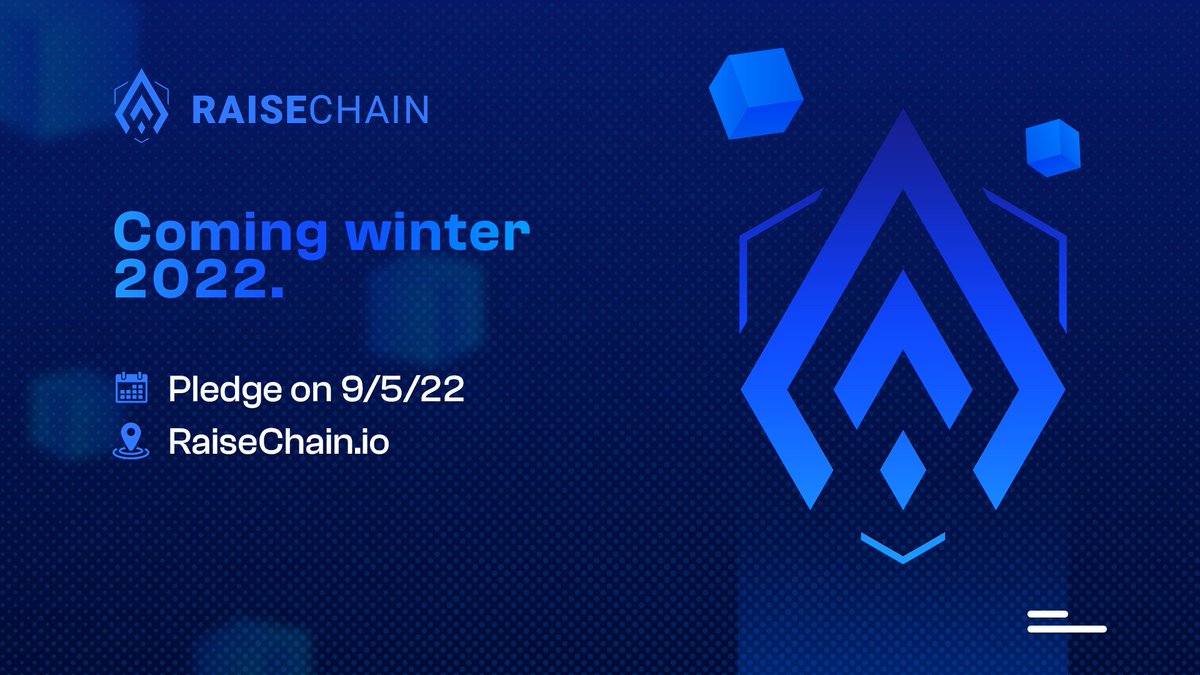 RAISECHAIN

Coming winter 2022.

Pledge on 9/5/22

RaiseChain.io